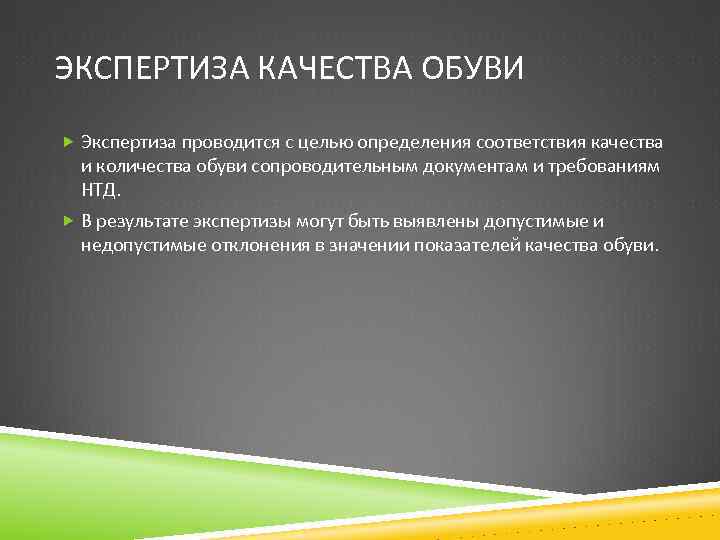 ЭКСПЕРТИЗА КАЧЕСТВА ОБУВИ

Экспертиза проводится с целью определения соответствия качества и количества обуви сопроводительным документам и требованиям НТД.

В результате экспертизы могут быть выявлены допустимые и недопустимые отклонения в значении показателей качества обуви.